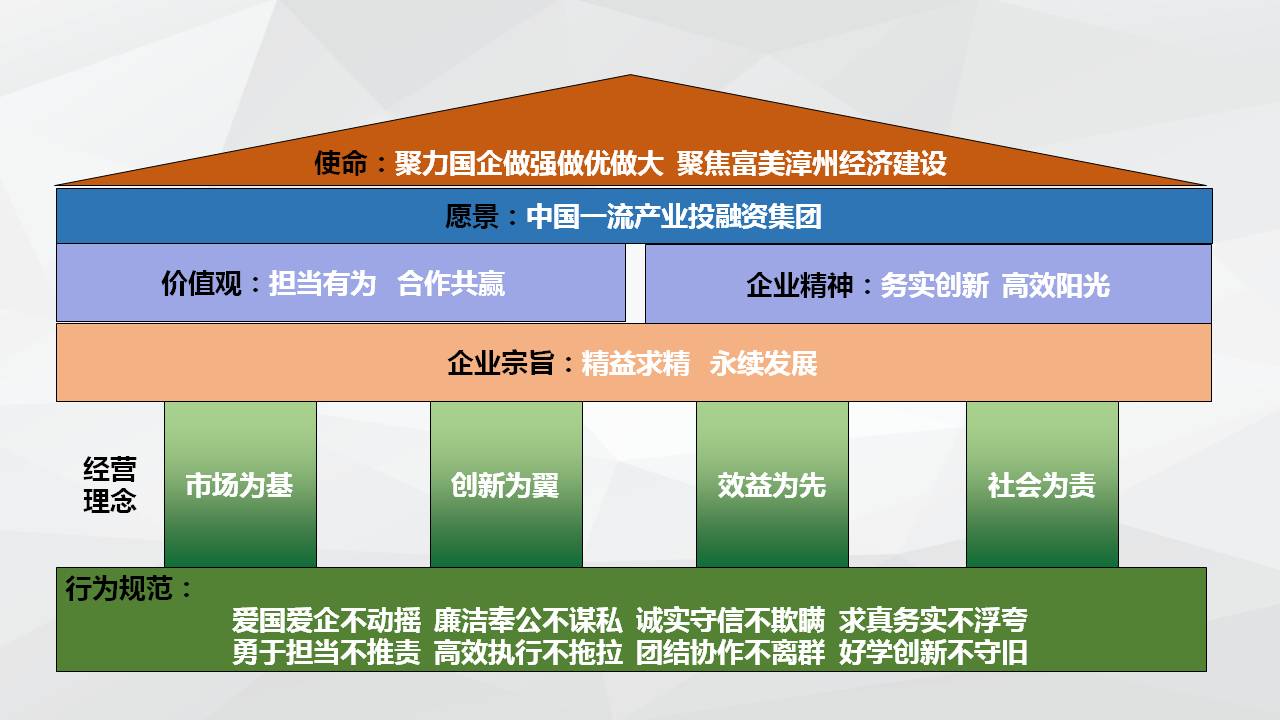 使命：聚力国企做强做优做大 聚焦富美漳州经济建设

愿景：中国一流产业投融资集团

价值观：担当有为 合作共赢

企业精神：务实创新 高效阳光

企业宗旨：精益求精 永续发展

经营理念

市场为基

创新为翼

效益为先

社会为责

行为规范：
爱国爱企不动摇 廉洁奉公不谋私 诚实守信不欺瞒 求真务实不浮夸
勇于担当不推责 高效执行不拖拉 团结协作不离群 好学创新不守旧